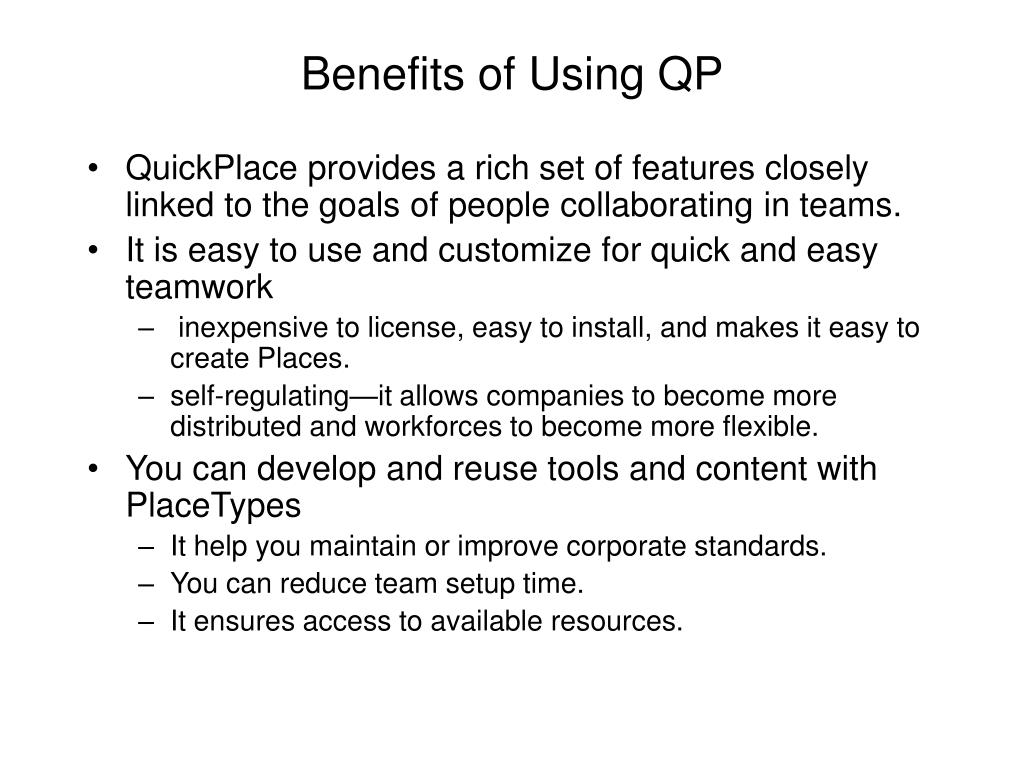 Benefits of Using QP

• QuickPlace provides a rich set of features closely linked to the goals of people collaborating in teams.
• It is easy to use and customize for quick and easy teamwork
– inexpensive to license, easy to install, and makes it easy to create Places.
– self-regulating—it allows companies to become more distributed and workforces to become more flexible.
• You can develop and reuse tools and content with PlaceTypes
– It help you maintain or improve corporate standards.
– You can reduce team setup time.
– It ensures access to available resources.